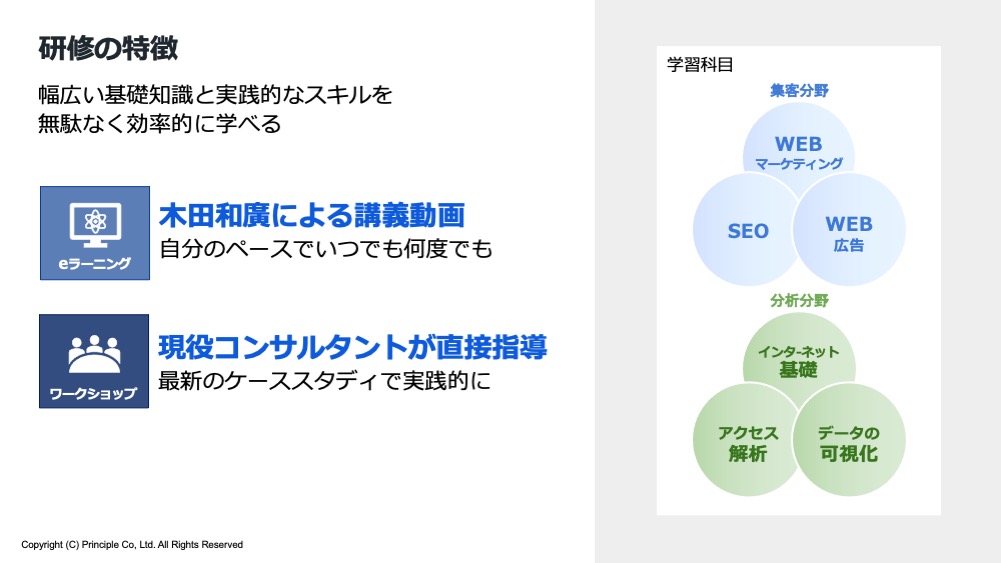 研修の特徴

幅広い基礎知識と実践的なスキルを
無駄なく効率的に学べる

eラーニング

木田和廣による講義動画
自分のペースでいつでも何度でも

ワークショップ

現役コンサルタントが直接指導
最新のケーススタディで実践的に

学習科目

集客分野

WEB
マーケティング

SEO

WEB
広告

分析分野

インターネット
基礎

アクセス
解析

データの
可視化

Copyright (C) Principle Co, Ltd. All Rights Reserved